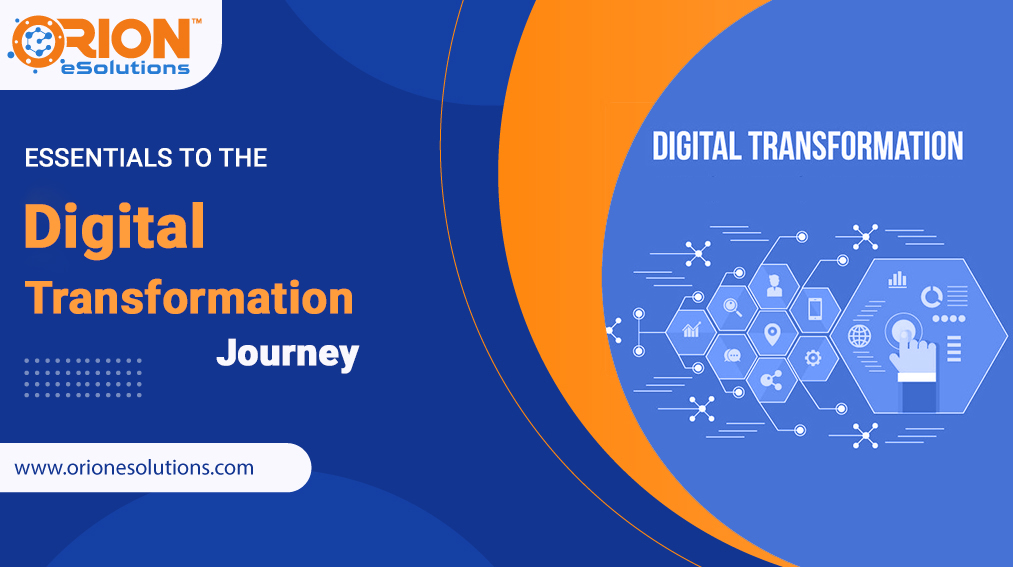 ORION™
eSolutions

ESSENTIALS TO THE
Digital
Transformation
Journey

www.orionesolutions.com

DIGITAL TRANSFORMATION